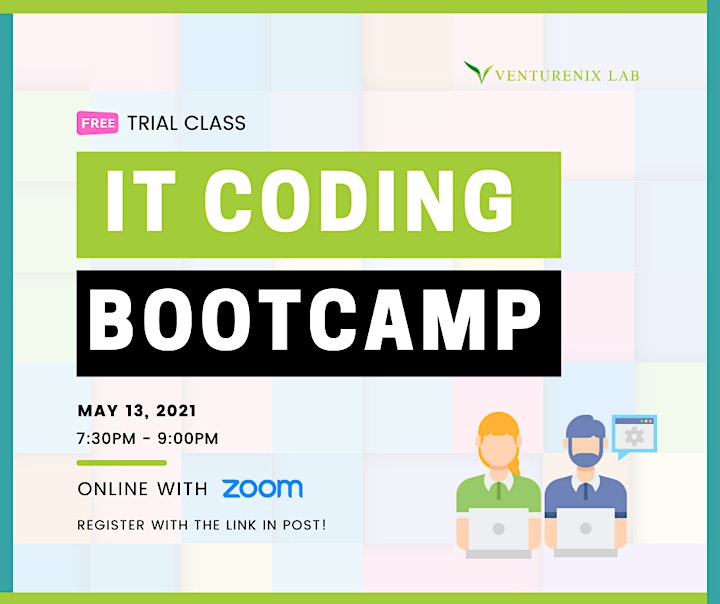 VENTURENIX LAB

FREE TRIAL CLASS

IT CODING

BOOTCAMP

MAY 13, 2021

7:30PM - 9:00PM

ONLINE WITH zoom

REGISTER WITH THE LINK IN POST!